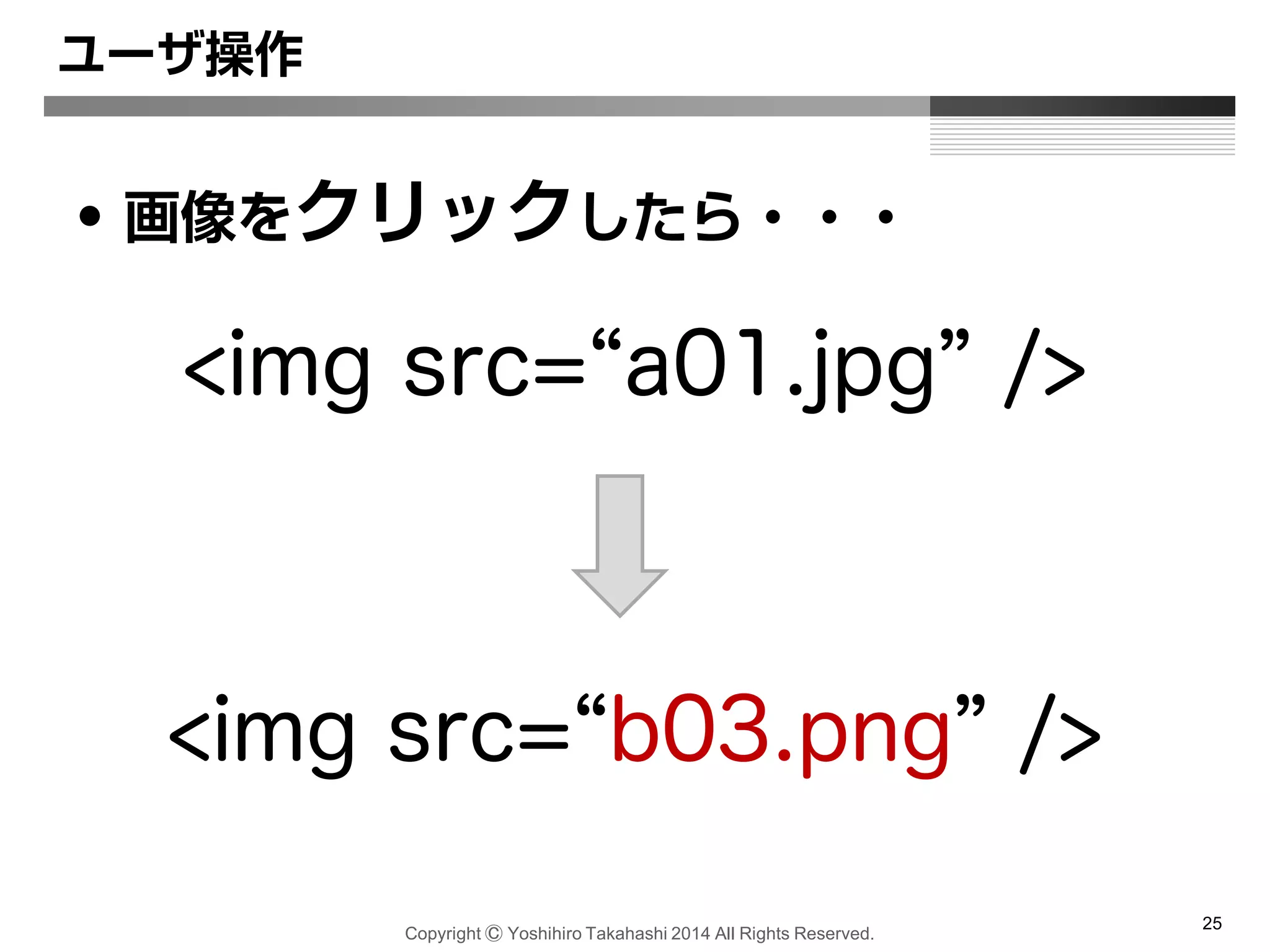 ユーザ操作

• 画像をクリックしたら・・・

<img src=“a01.jpg” />

<img src=“b03.png” />

Copyright © Yoshihiro Takahashi 2014 All Rights Reserved.

25